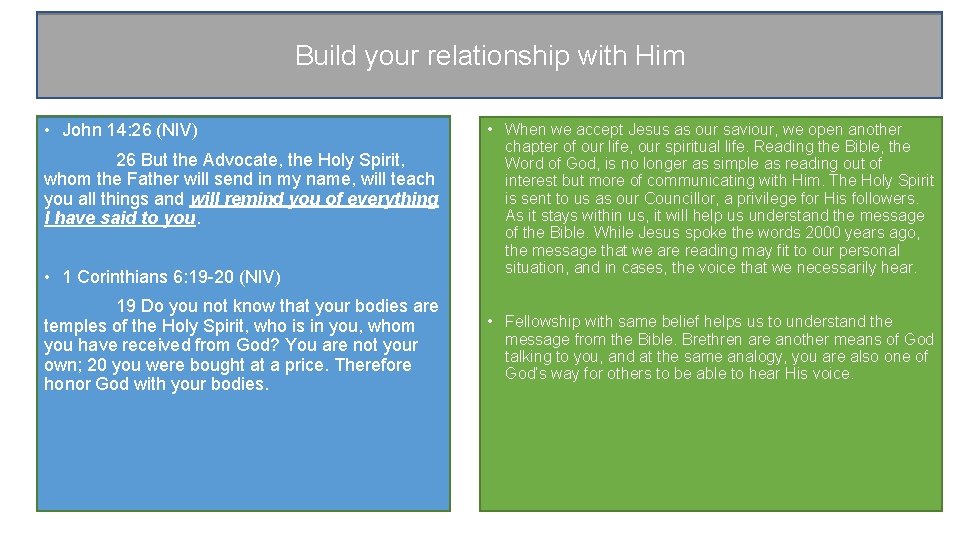 Build your relationship with Him

• John 14:26 (NIV)

26 But the Advocate, the Holy Spirit, whom the Father will send in my name, will teach you all things and will remind you of everything I have said to you.

• 1 Corinthians 6:19-20 (NIV)

19 Do you not know that your bodies are temples of the Holy Spirit, who is in you, whom you have received from God? You are not your own; 20 you were bought at a price. Therefore honor God with your bodies.

• When we accept Jesus as our saviour, we open another chapter of our life, our spiritual life. Reading the Bible, the Word of God, is no longer as simple as reading out of interest but more of communicating with Him. The Holy Spirit is sent to us as our Councillor, a privilege for His followers. As it stays within us, it will help us understand the message of the Bible. While Jesus spoke the words 2000 years ago, the message that we are reading may fit to our personal situation, and in cases, the voice that we necessarily hear.

• Fellowship with same belief helps us to understand the message from the Bible. Brethren are another means of God talking to you, and at the same analogy, you are also one of God's way for others to be able to hear His voice.